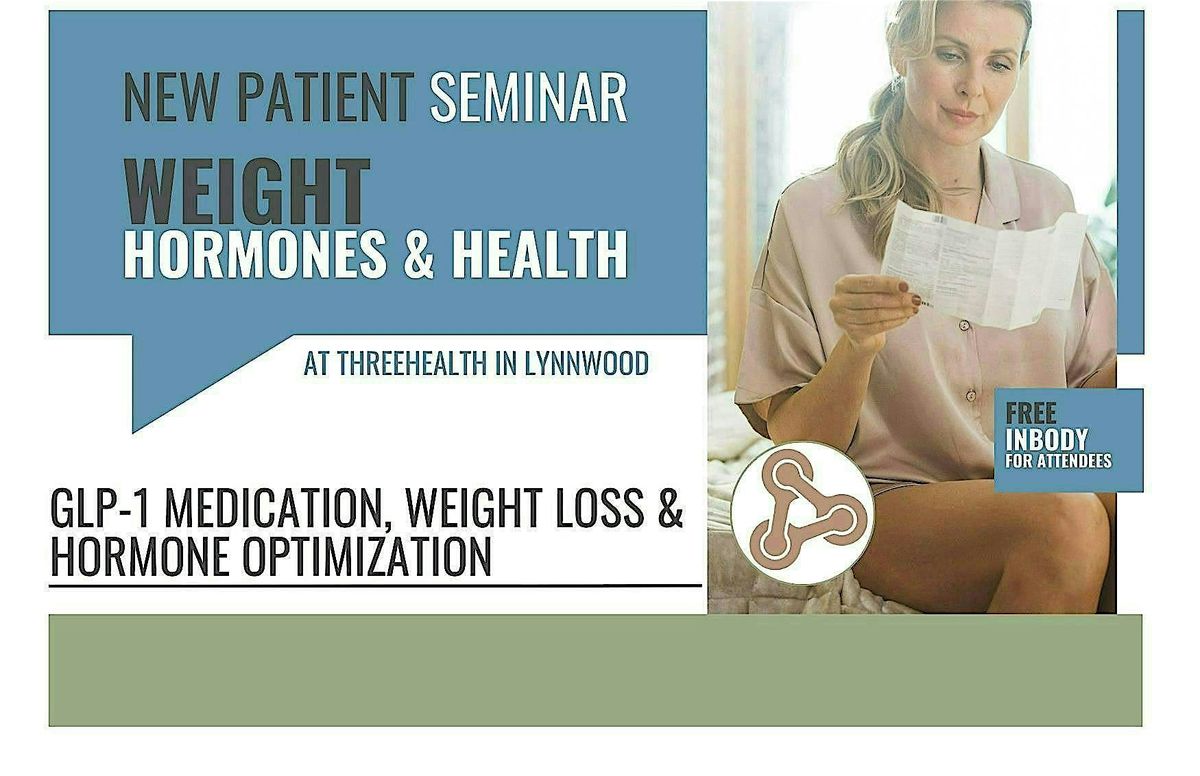 NEW PATIENT SEMINAR

WEIGHT
HORMONES & HEALTH

AT THREEHEALTH IN LYNNWOOD

FREE
INBODY
FOR ATTENDEES

GLP-1 MEDICATION, WEIGHT LOSS & HORMONE OPTIMIZATION